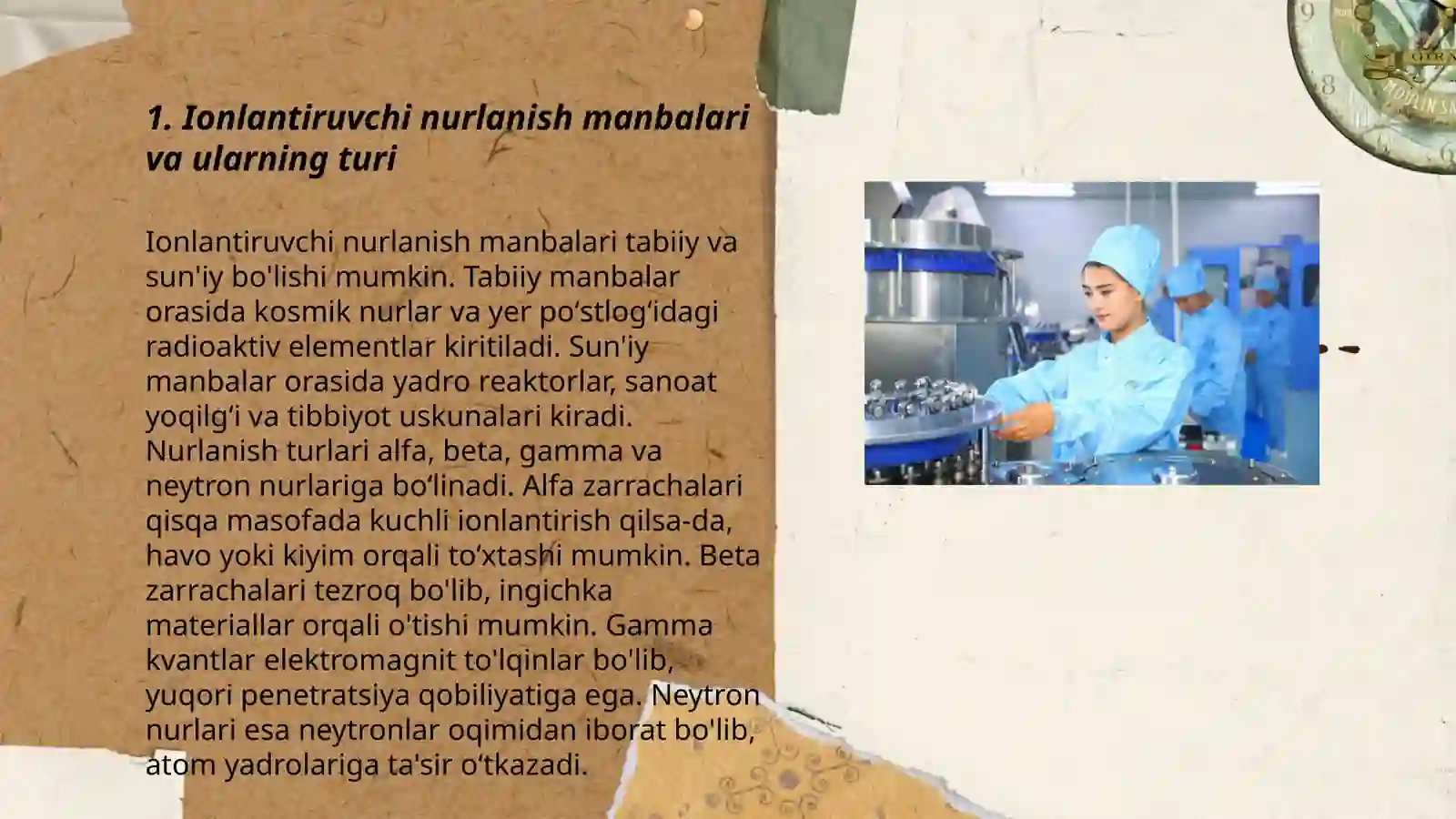 1. Ionlantiruvchi nurlanish manbalari va ularning turi

Ionlantiruvchi nurlanish manbalari tabiiy va sun'iy bo'lishi mumkin. Tabiiy manbalar orasida kosmik nurlar va yer po‘stlog‘idagi radioaktiv elementlar kiritiladi. Sun'iy manbalar orasida yadro reaktorlar, sanoat yoqilg‘i va tibbiyot uskunalari kiradi. Nurlanish turlari alfa, beta, gamma va neytron nurlariga bo‘linadi. Alfa zarrachalari qisqa masofada kuchli ionlantirish qilsa-da, havo yoki kiyim orqali to‘xtashi mumkin. Beta zarrachalari tezroq bo'lib, ingichka materiallar orqali o'tishi mumkin. Gamma kvantlar elektromagnit to'lqinlar bo'lib, yuqori penetratsiya qobiliyatiga ega. Neytron nurlari esa neytronlar oqimidan iborat bo'lib, atom yadrolariga ta'sir o‘tkazadi.